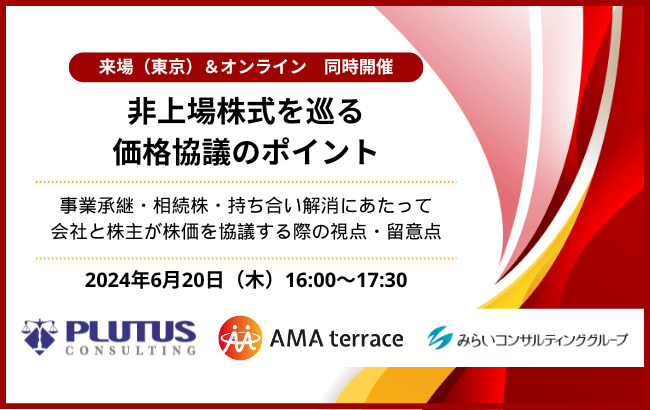 来場（東京）＆オンライン　同時開催

非上場株式を巡る
価格協議のポイント

事業承継・相続株・持ち合い解消にあたって
会社と株主が株価を協議する際の視点・留意点

2024年6月20日（木）16:00～17:30

PLUTUS
CONSULTING

AMA terrace

みらいコンサルティンググループ